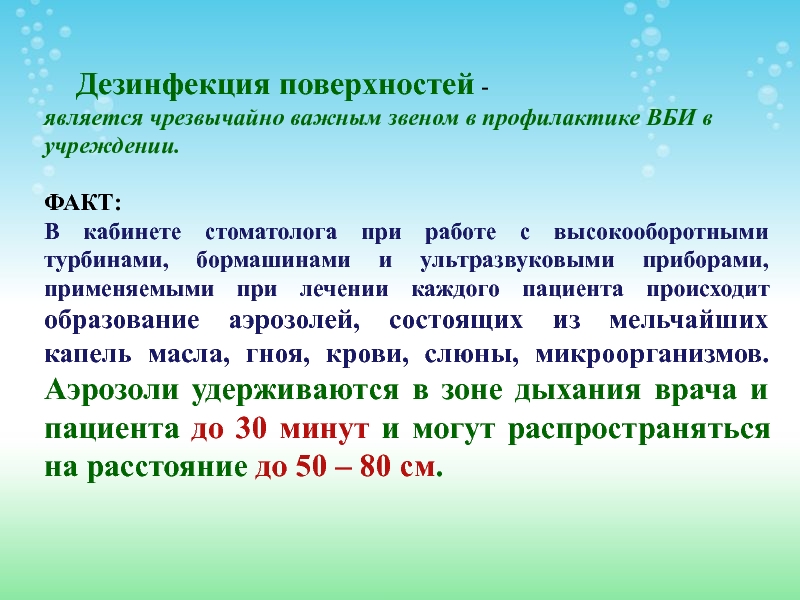 Дезинфекция поверхностей - является чрезвычайно важным звеном в профилактике ВБИ в учреждении.

ФАКТ:
В кабинете стоматолога при работе с высокооборотными турбинами, бормашинами и ультразвуковыми приборами, применяемыми при лечении каждого пациента происходит образование аэрозолей, состоящих из мельчайших капель масла, гноя, крови, слюны, микроорганизмов. Аэрозоли удерживаются в зоне дыхания врача и пациента до 30 минут и могут распространяться на расстояние до 50 – 80 см.